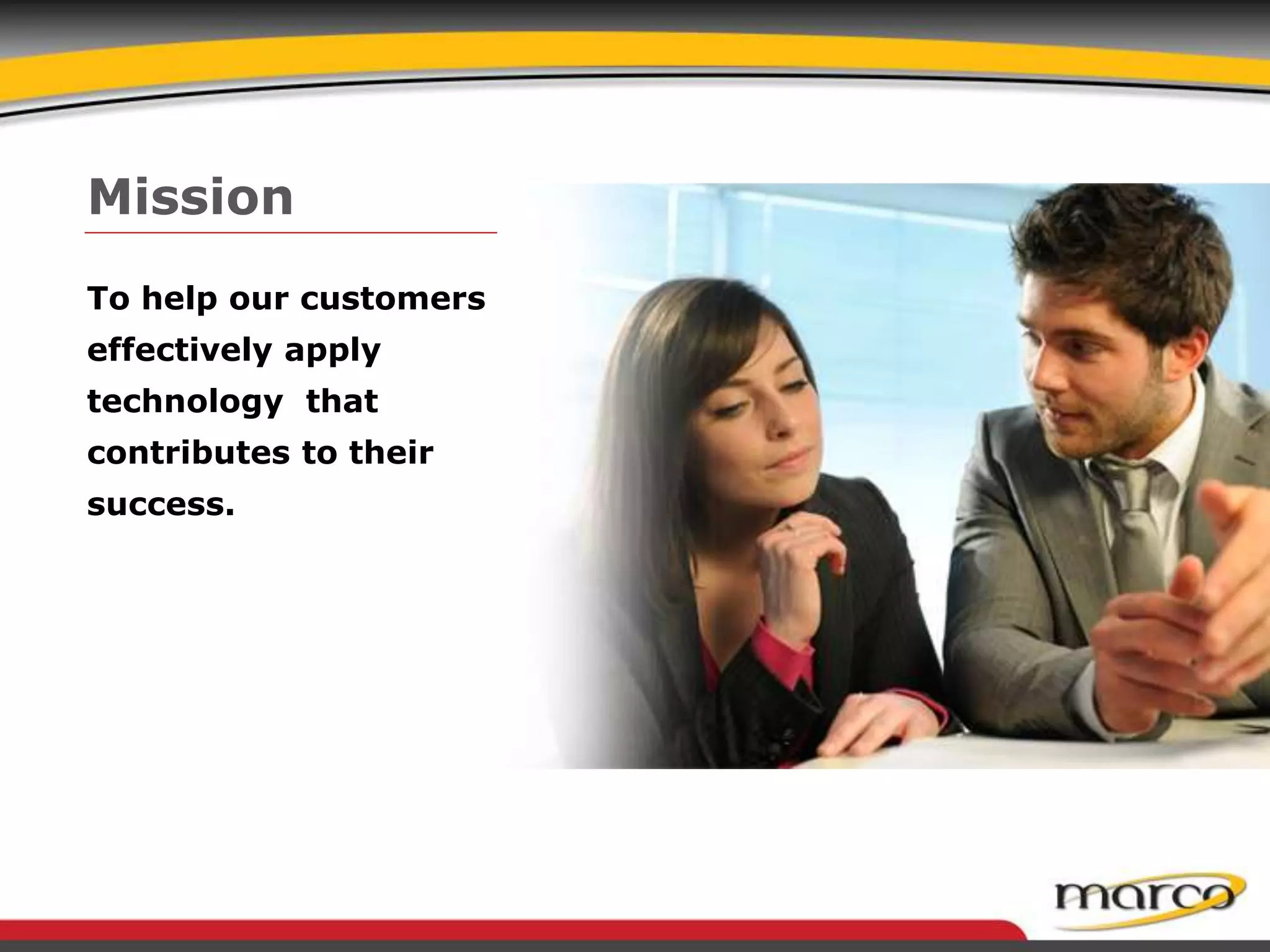 Mission

To help our customers effectively apply technology that contributes to their success.

marco